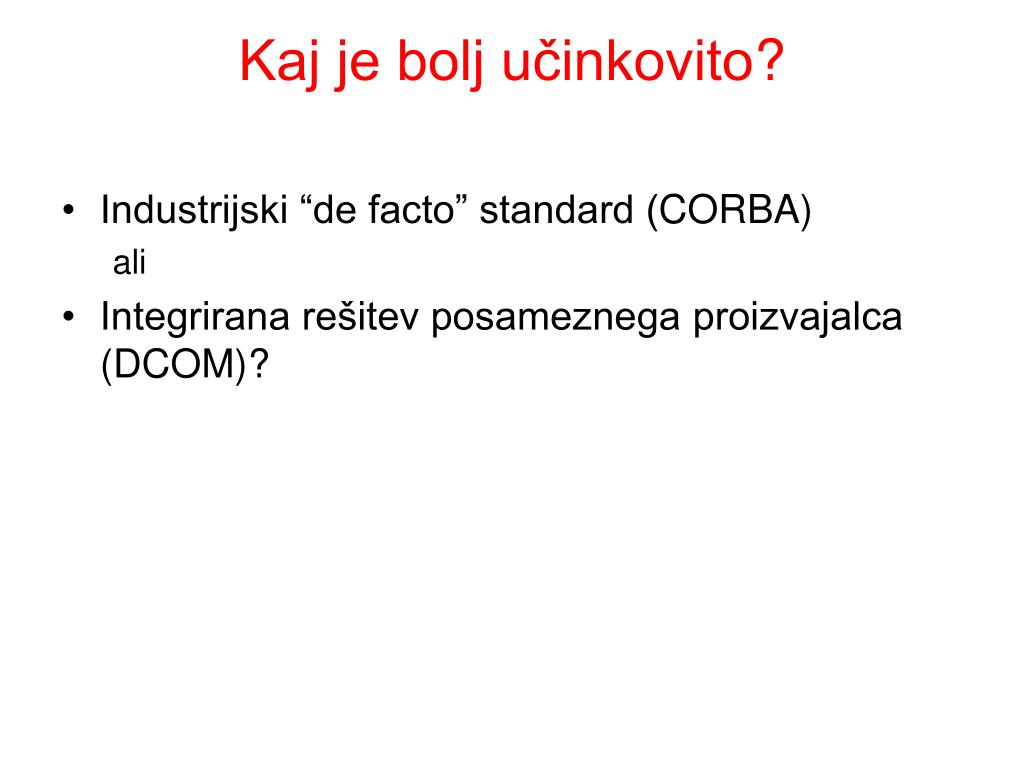 Kaj je bolj učinkovito?

• Industrijski “de facto” standard (CORBA)
ali
• Integrirana rešitev posameznega proizvajalca (DCOM)?